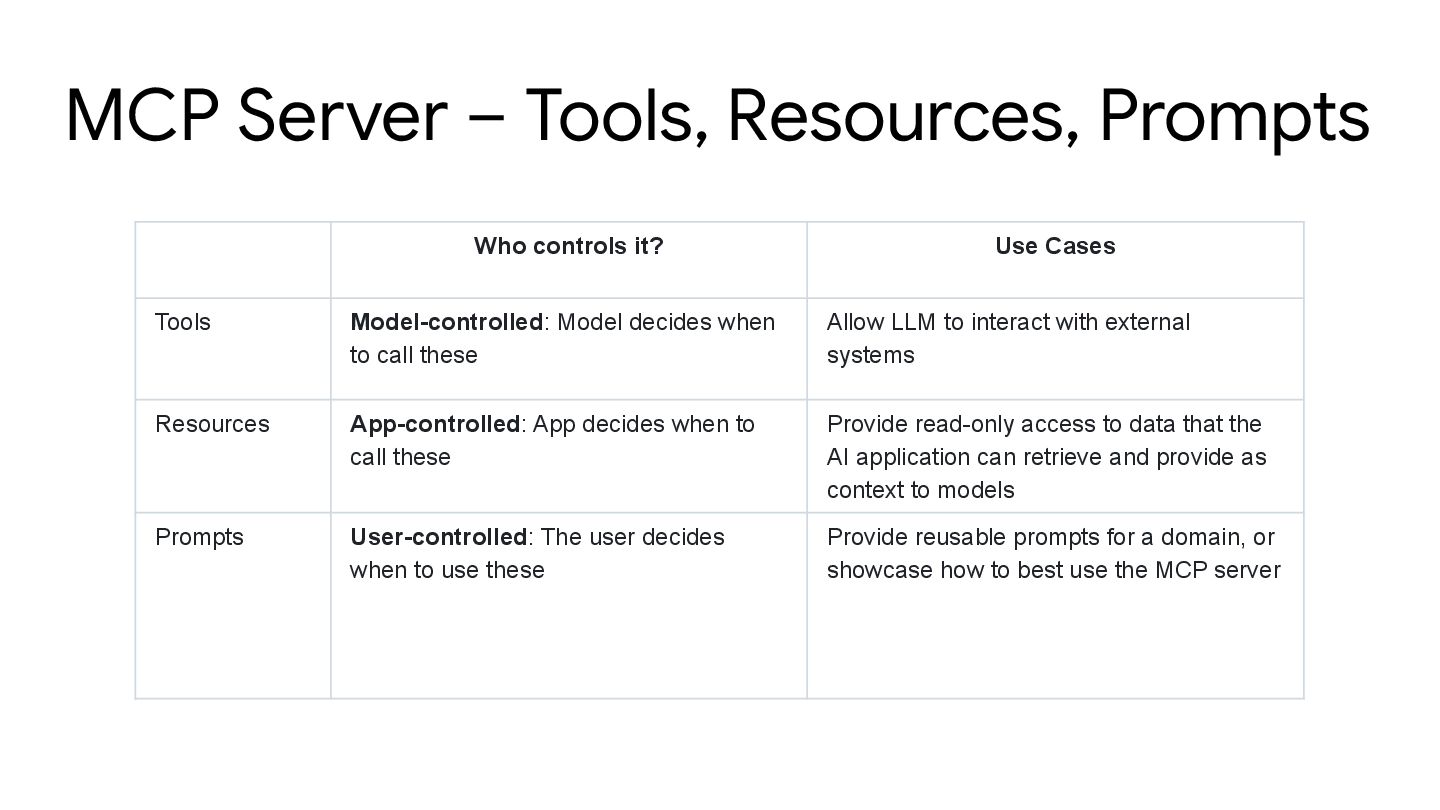 MCP Server – Tools, Resources, Prompts

| | Who controls it? | Use Cases |
|---|---|---|
| Tools | **Model-controlled**: Model decides when to call these | Allow LLM to interact with external systems |
| Resources | **App-controlled**: App decides when to call these | Provide read-only access to data that the AI application can retrieve and provide as context to models |
| Prompts | **User-controlled**: The user decides when to use these | Provide reusable prompts for a domain, or showcase how to best use the MCP server |